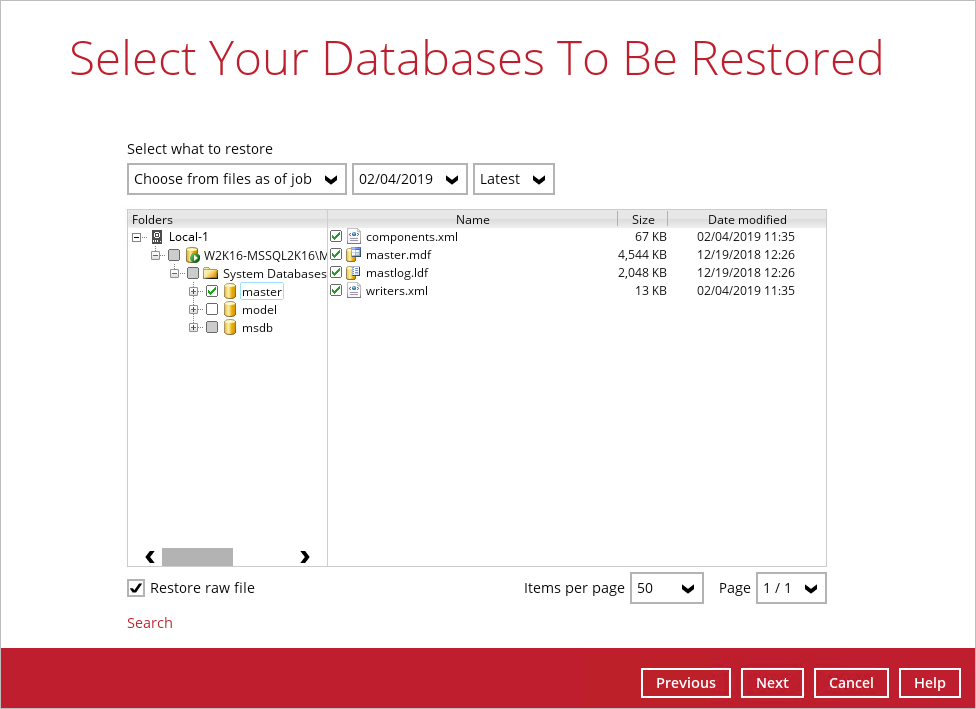 Select Your Databases To Be Restored

Select what to restore

Choose from files as of job
02/04/2019
Latest

Folders
Local-1
W2K16-MSSQL2K16\M
System Databases
master
model
msdb

| Name | Size | Date modified |
|---|---|---|
| components.xml | 67 KB | 02/04/2019 11:35 |
| master.mdf | 4,544 KB | 12/19/2018 12:26 |
| mastlog.ldf | 2,048 KB | 12/19/2018 12:26 |
| writers.xml | 13 KB | 02/04/2019 11:35 |

Restore raw file

Items per page 50
Page 1 / 1

Search

Previous
Next
Cancel
Help